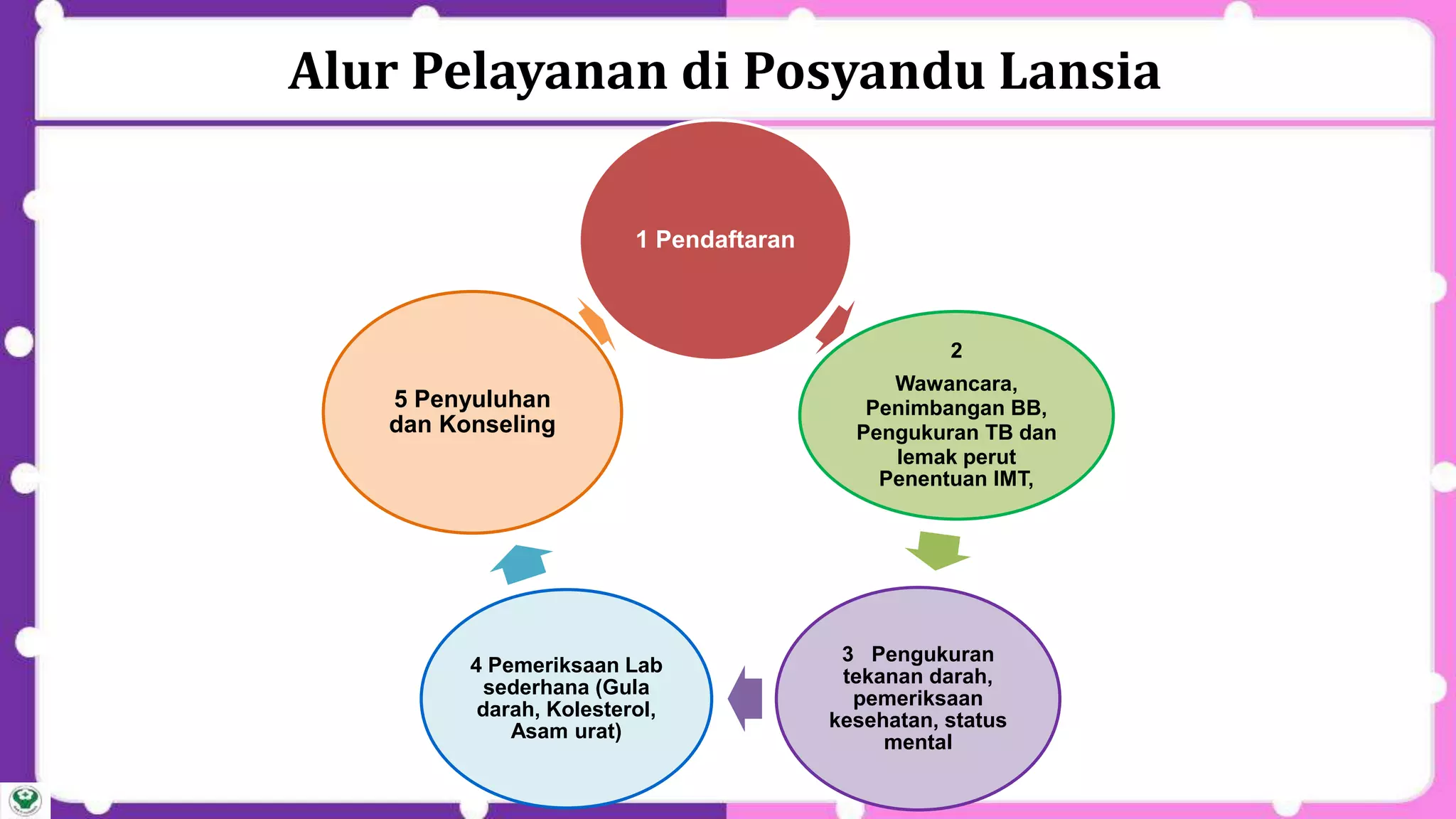 Alur Pelayanan di Posyandu Lansia

1 Pendaftaran

2
Wawancara, Penimbangan BB, Pengukuran TB dan lemak perut Penentuan IMT,

3 Pengukuran tekanan darah, pemeriksaan kesehatan, status mental

4 Pemeriksaan Lab sederhana (Gula darah, Kolesterol, Asam urat)

5 Penyuluhan dan Konseling